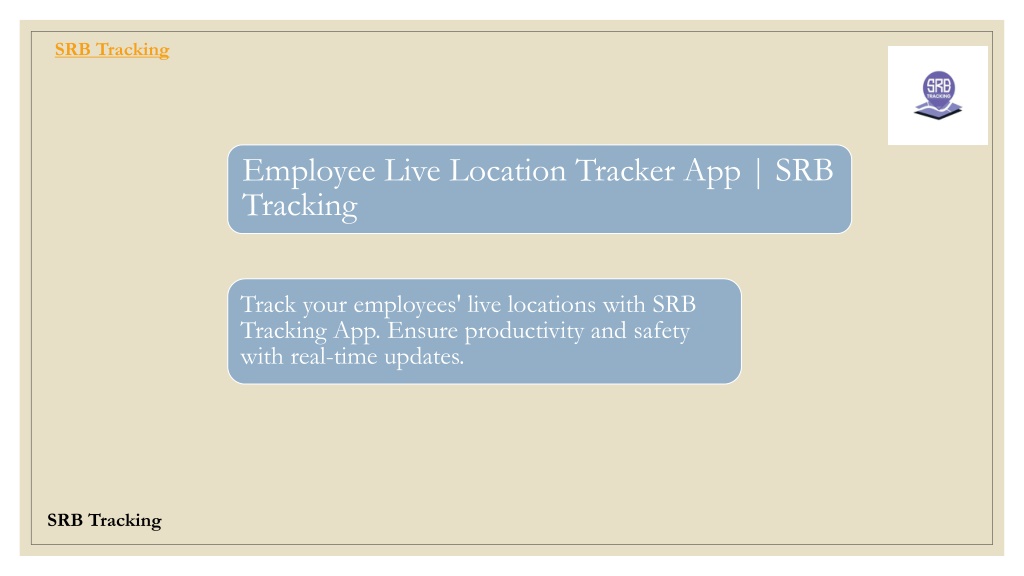 SRB Tracking

SRB TRACKING

Employee Live Location Tracker App | SRB Tracking

Track your employees' live locations with SRB Tracking App. Ensure productivity and safety with real-time updates.

SRB Tracking